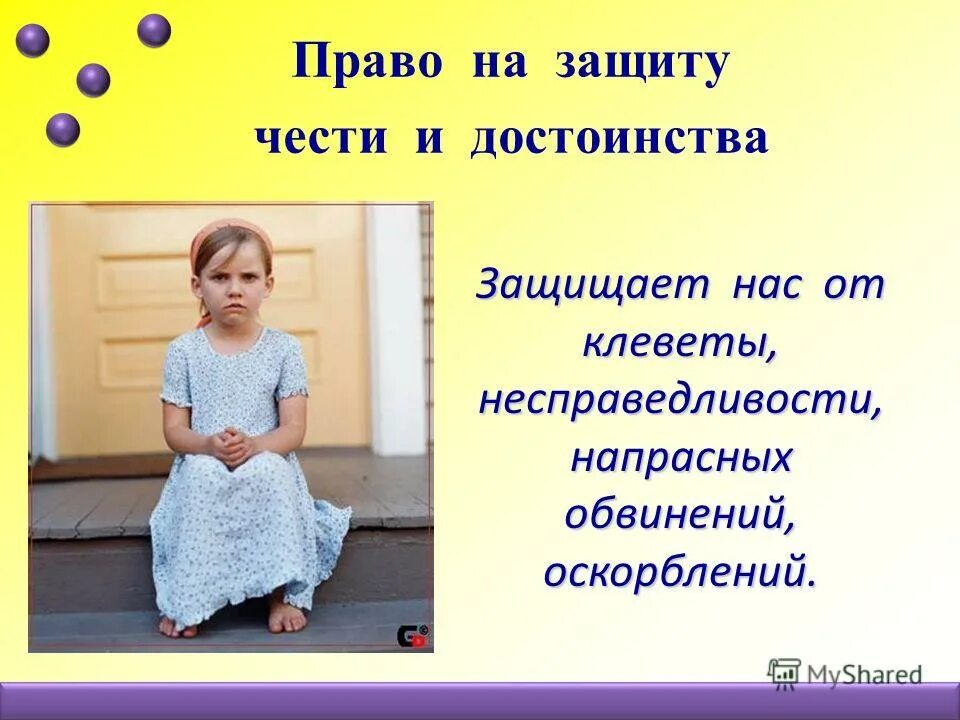 Право на защиту чести и достоинства

Защищает нас от клеветы, несправедливости, напрасных обвинений, оскорблений.

MyShared